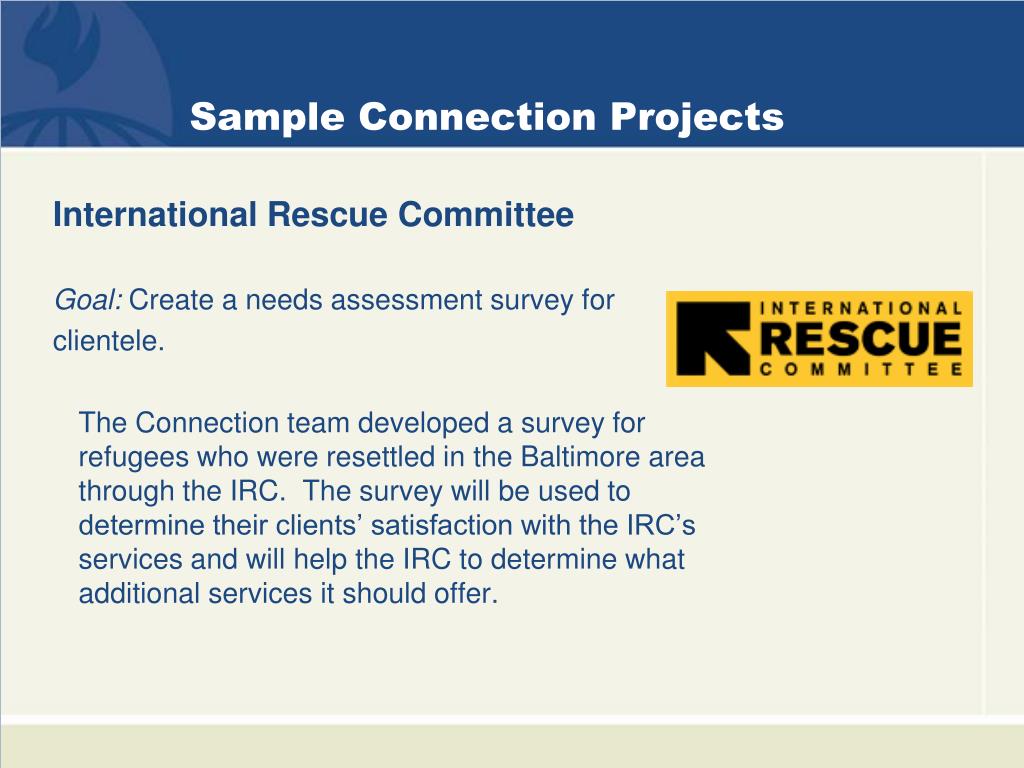 Sample Connection Projects

International Rescue Committee

Goal: Create a needs assessment survey for clientele.

INTERNATIONAL RESCUE COMMITTEE

The Connection team developed a survey for refugees who were resettled in the Baltimore area through the IRC.  The survey will be used to determine their clients’ satisfaction with the IRC’s services and will help the IRC to determine what additional services it should offer.